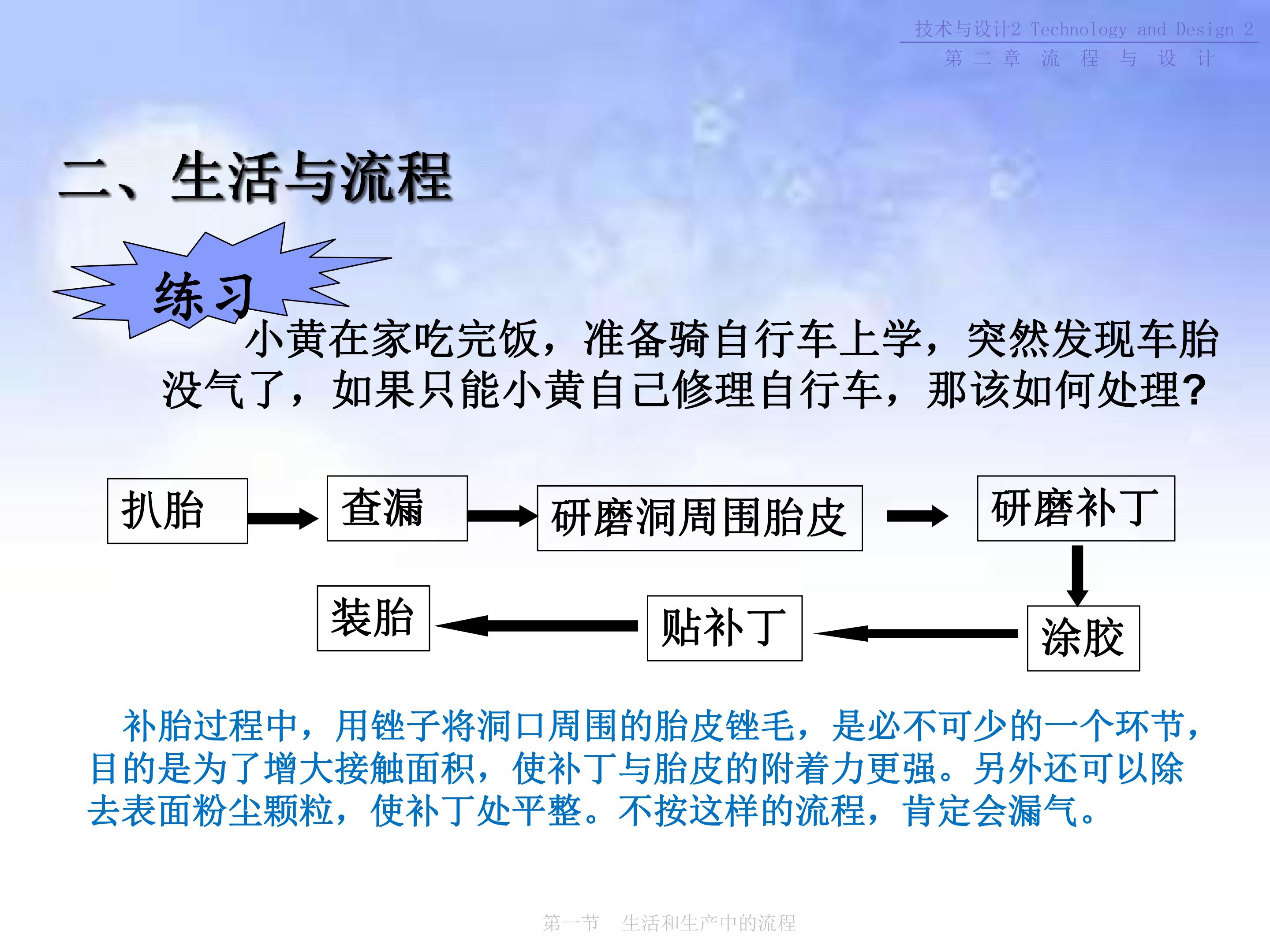 技术与设计2 Technology and Design 2
第二章 流程与设计

二、生活与流程

练习

小黄在家吃完饭，准备骑自行车上学，突然发现车胎没气了，如果只能小黄自己修理自行车，那该如何处理?

扒胎

查漏

研磨洞周围胎皮

研磨补丁

涂胶

贴补丁

装胎

补胎过程中，用锉子将洞口周围的胎皮锉毛，是必不可少的一个环节，目的是为了增大接触面积，使补丁与胎皮的附着力更强。另外还可以除去表面粉尘颗粒，使补丁处平整。不按这样的流程，肯定会漏气。

第一节 生活和生产中的流程